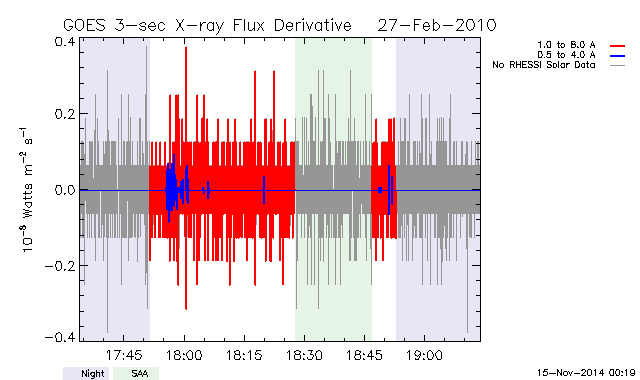 GOES 3-sec X-ray Flux Derivative 27-Feb-2010

1.0 to 8.0 A
0.5 to 4.0 A
No RHESSI Solar Data

$10^{-8}$ Watts $m^{-2}$ $s^{-1}$

0.4
0.2
0.0
−0.2
−0.4

17:45
18:00
18:15
18:30
18:45
19:00

Night
SAA

15-Nov-2014 00:19